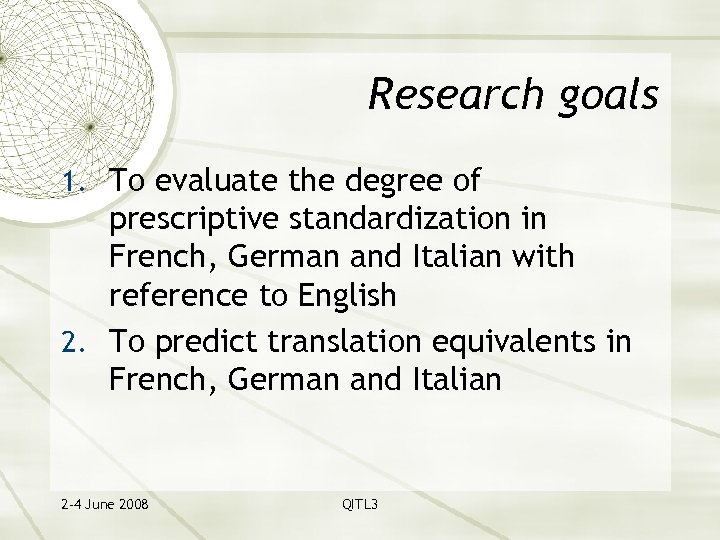 Research goals

1. To evaluate the degree of prescriptive standardization in French, German and Italian with reference to English
2. To predict translation equivalents in French, German and Italian

2-4 June 2008

QITL3